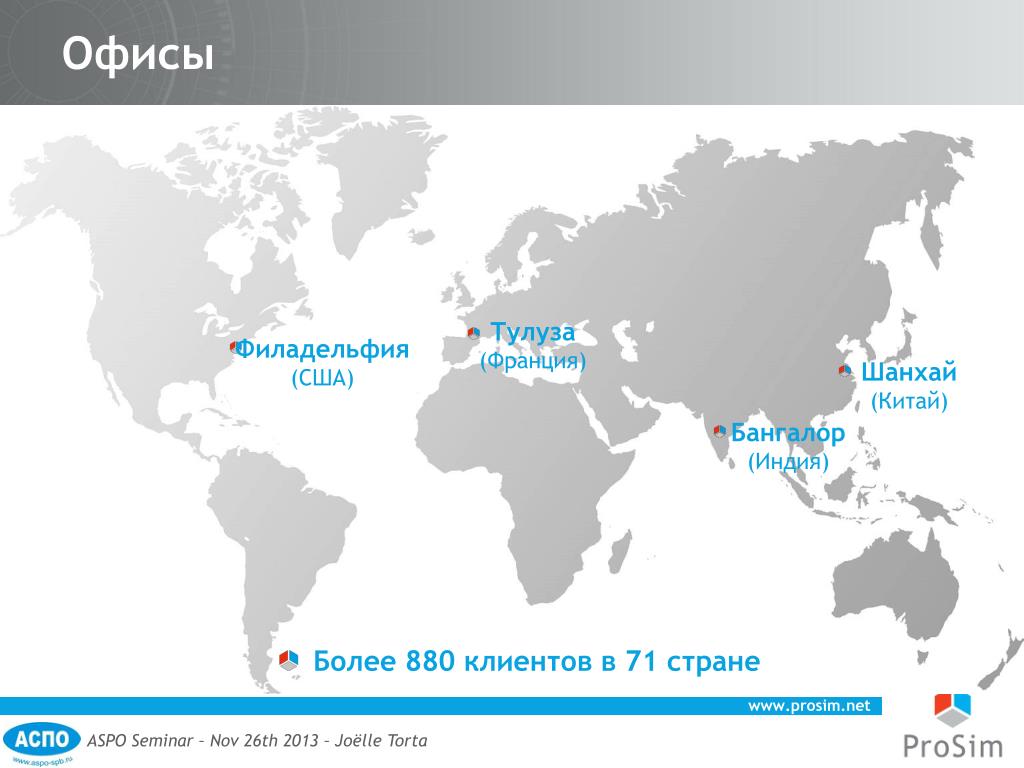 Офисы

Филадельфия
(США)

Тулуза
(Франция)

Шанхай
(Китай)

Бангалор
(Индия)

Более 880 клиентов в 71 стране

www.prosim.net

АСПО
www.aspo-spb.ru

ASPO Seminar – Nov 26th 2013 – Joëlle Torta

ProSim